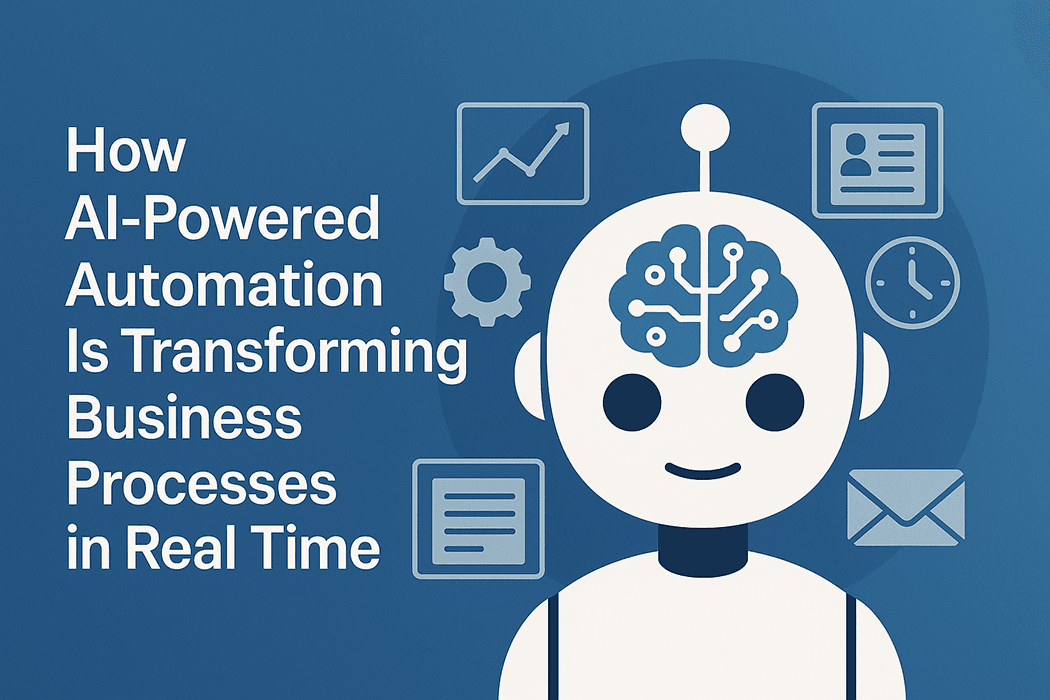 How AI-Powered Automation Is Transforming Business Processes in Real Time